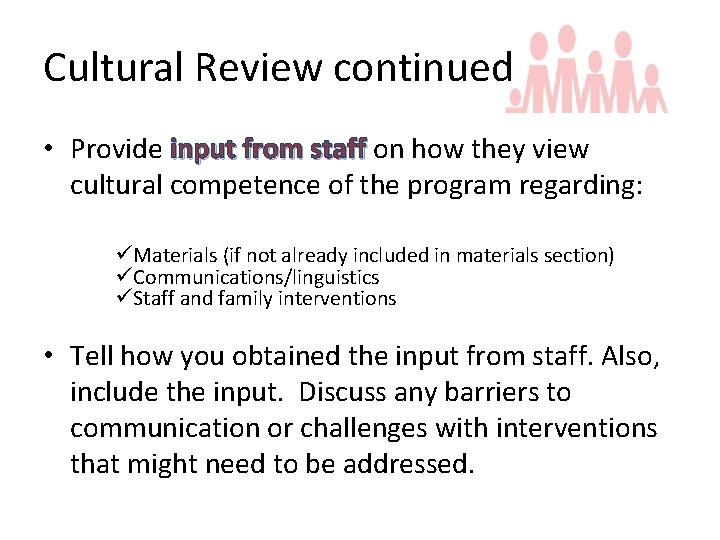 Cultural Review continued

• Provide input from staff on how they view cultural competence of the program regarding:

✓Materials (if not already included in materials section)
✓Communications/linguistics
✓Staff and family interventions

• Tell how you obtained the input from staff. Also, include the input. Discuss any barriers to communication or challenges with interventions that might need to be addressed.